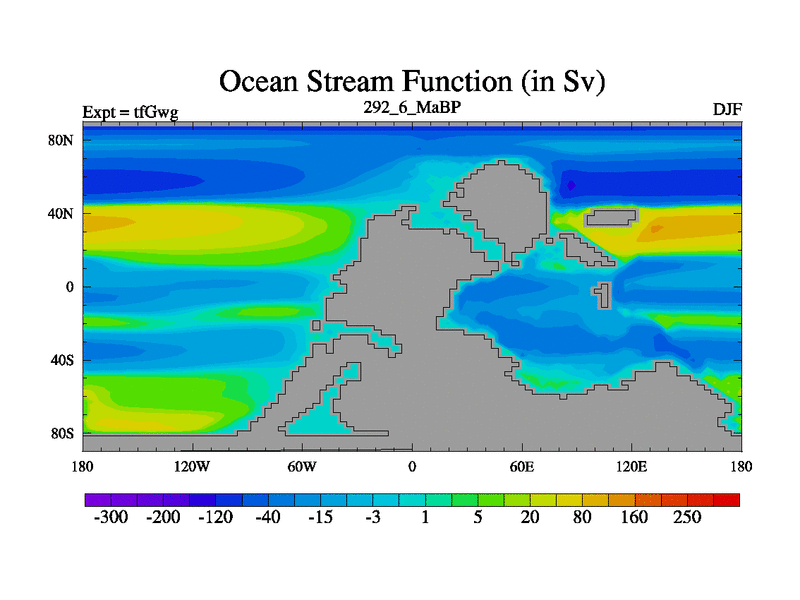 Ocean Stream Function (in Sv)

Expt = tfGwg

292_6_MaBP

DJF

80N

40N

0

40S

80S

180

120W

60W

0

60E

120E

180

-300 -200 -120 -40 -15 -3 1 5 20 80 160 250